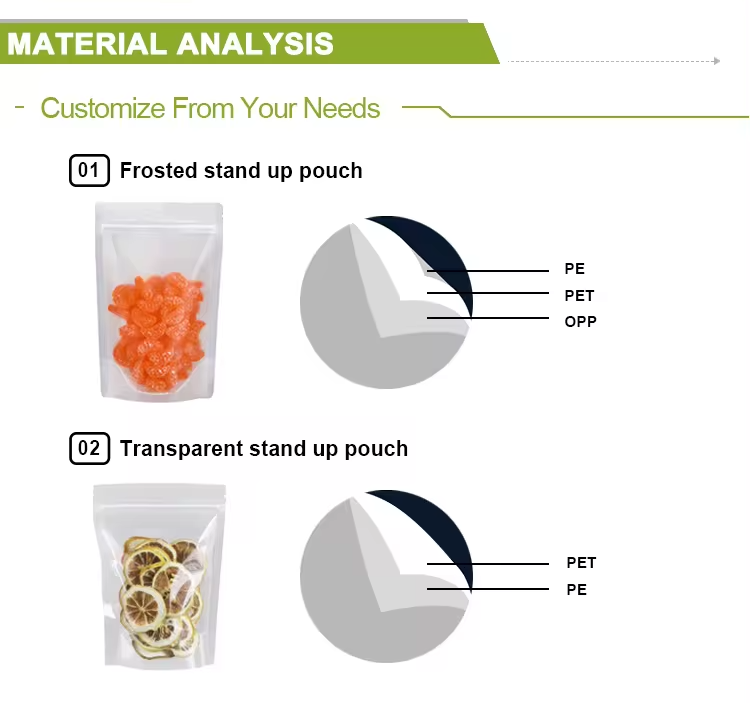 MATERIAL ANALYSIS

- Customize From Your Needs

01 Frosted stand up pouch

PE
PET
OPP

02 Transparent stand up pouch

PET
PE